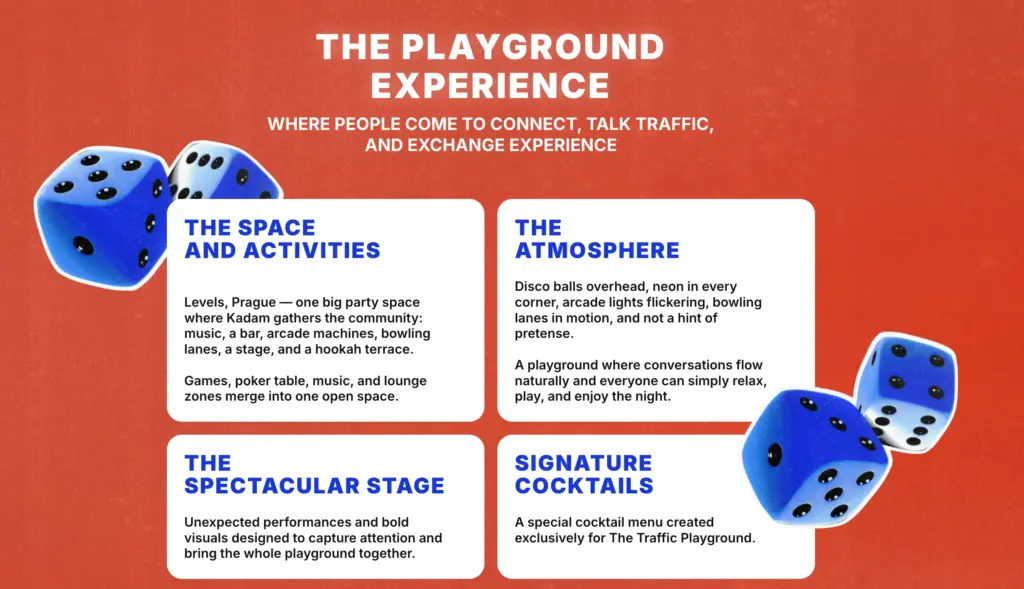 THE PLAYGROUND EXPERIENCE

WHERE PEOPLE COME TO CONNECT, TALK TRAFFIC, AND EXCHANGE EXPERIENCE

THE SPACE AND ACTIVITIES

Levels, Prague — one big party space where Kadam gathers the community: music, a bar, arcade machines, bowling lanes, a stage, and a hookah terrace.

Games, poker table, music, and lounge zones merge into one open space.

THE ATMOSPHERE

Disco balls overhead, neon in every corner, arcade lights flickering, bowling lanes in motion, and not a hint of pretense.

A playground where conversations flow naturally and everyone can simply relax, play, and enjoy the night.

THE SPECTACULAR STAGE

Unexpected performances and bold visuals designed to capture attention and bring the whole playground together.

SIGNATURE COCKTAILS

A special cocktail menu created exclusively for The Traffic Playground.